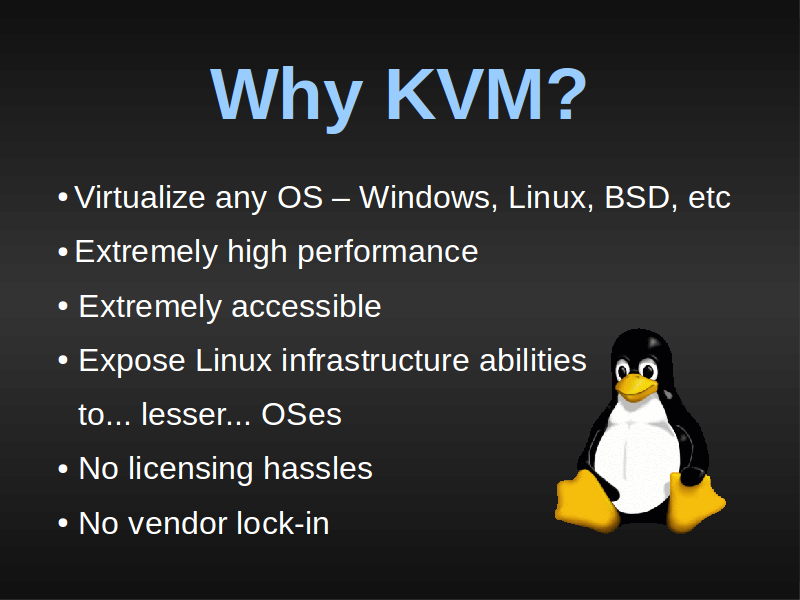 Why KVM?

• Virtualize any OS – Windows, Linux, BSD, etc
• Extremely high performance
• Extremely accessible
• Expose Linux infrastructure abilities to... lesser... OSes
• No licensing hassles
• No vendor lock-in